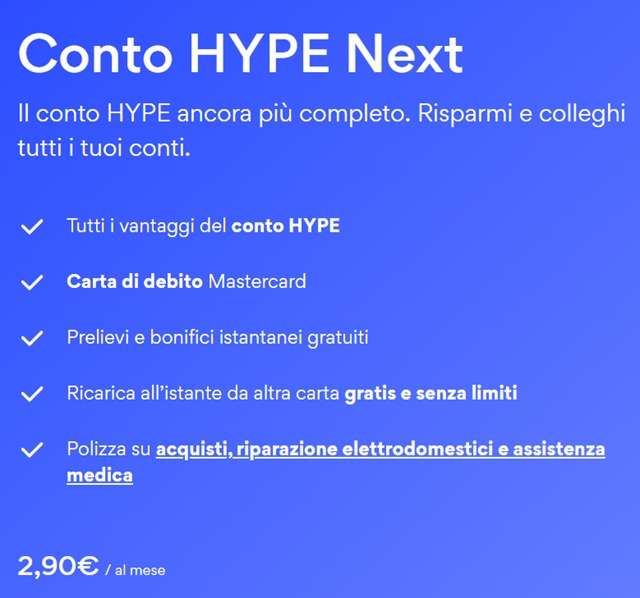 Conto HYPE Next

Il conto HYPE ancora più completo. Risparmi e colleghi tutti i tuoi conti.

Tutti i vantaggi del conto HYPE

Carta di debito Mastercard

Prelievi e bonifici istantanei gratuiti

Ricarica all'istante da altra carta gratis e senza limiti

Polizza su acquisti, riparazione elettrodomestici e assistenza medica

2,90€ / al mese